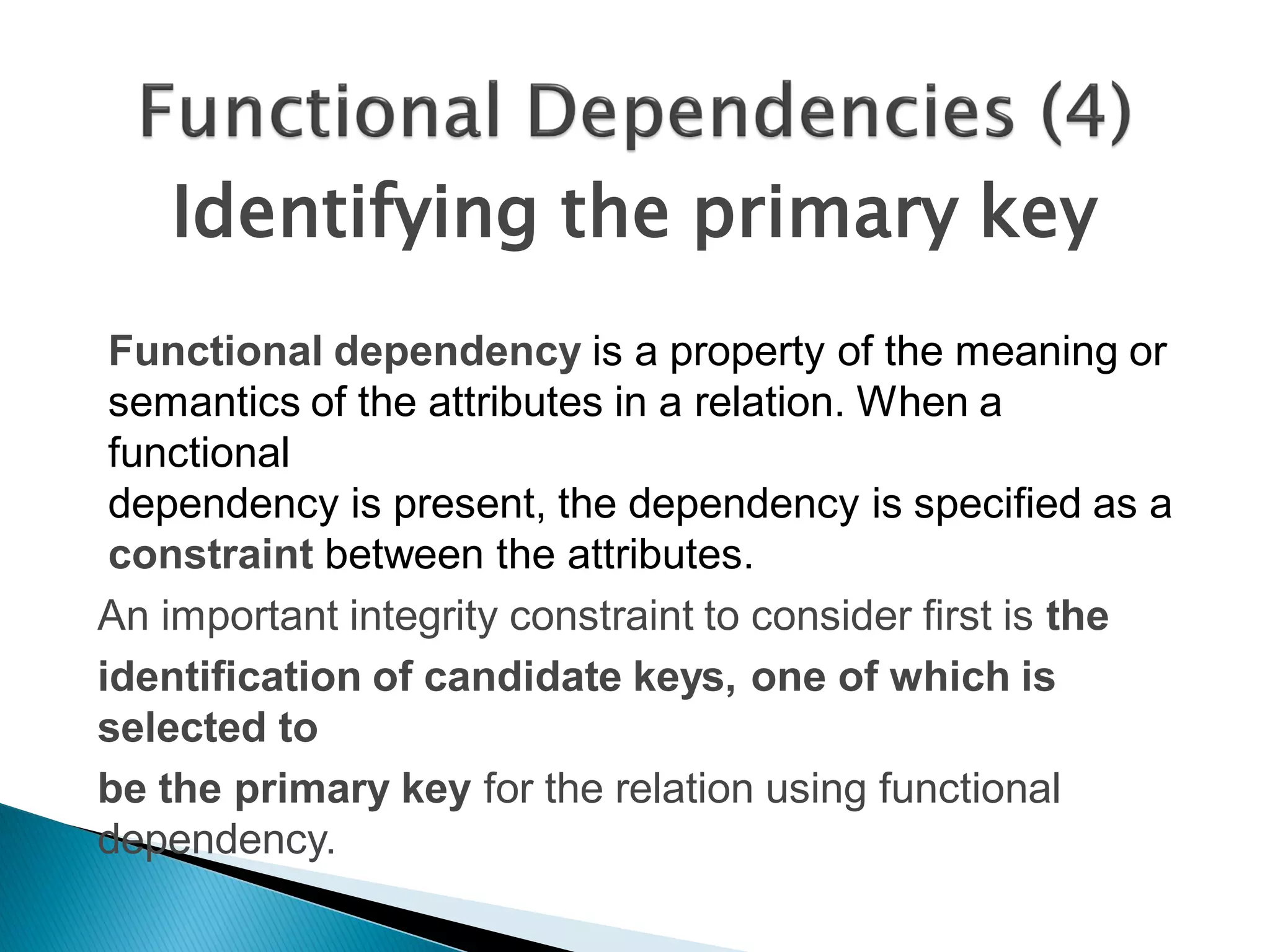 Functional Dependencies (4)
Identifying the primary key

Functional dependency is a property of the meaning or semantics of the attributes in a relation. When a functional dependency is present, the dependency is specified as a constraint between the attributes.

An important integrity constraint to consider first is the identification of candidate keys, one of which is selected to be the primary key for the relation using functional dependency.